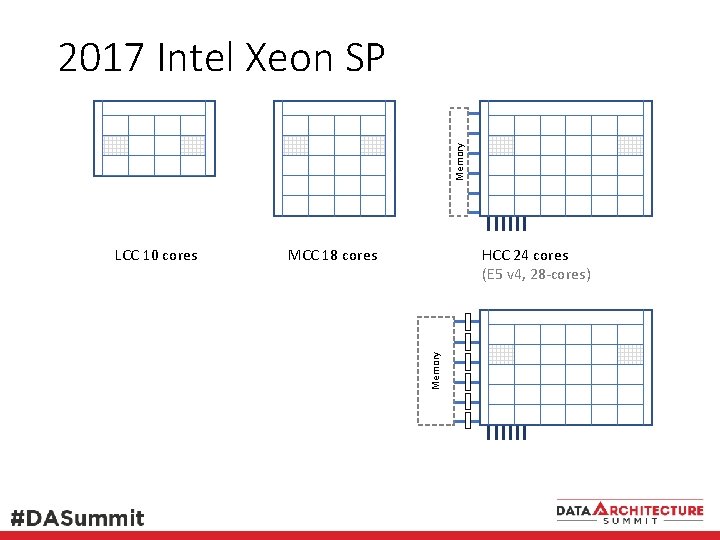 2017 Intel Xeon SP

Memory

LCC 10 cores

MCC 18 cores

HCC 24 cores
(E5 v4, 28-cores)

Memory

#DASummit

DATA ARCHITECTURE SUMMIT